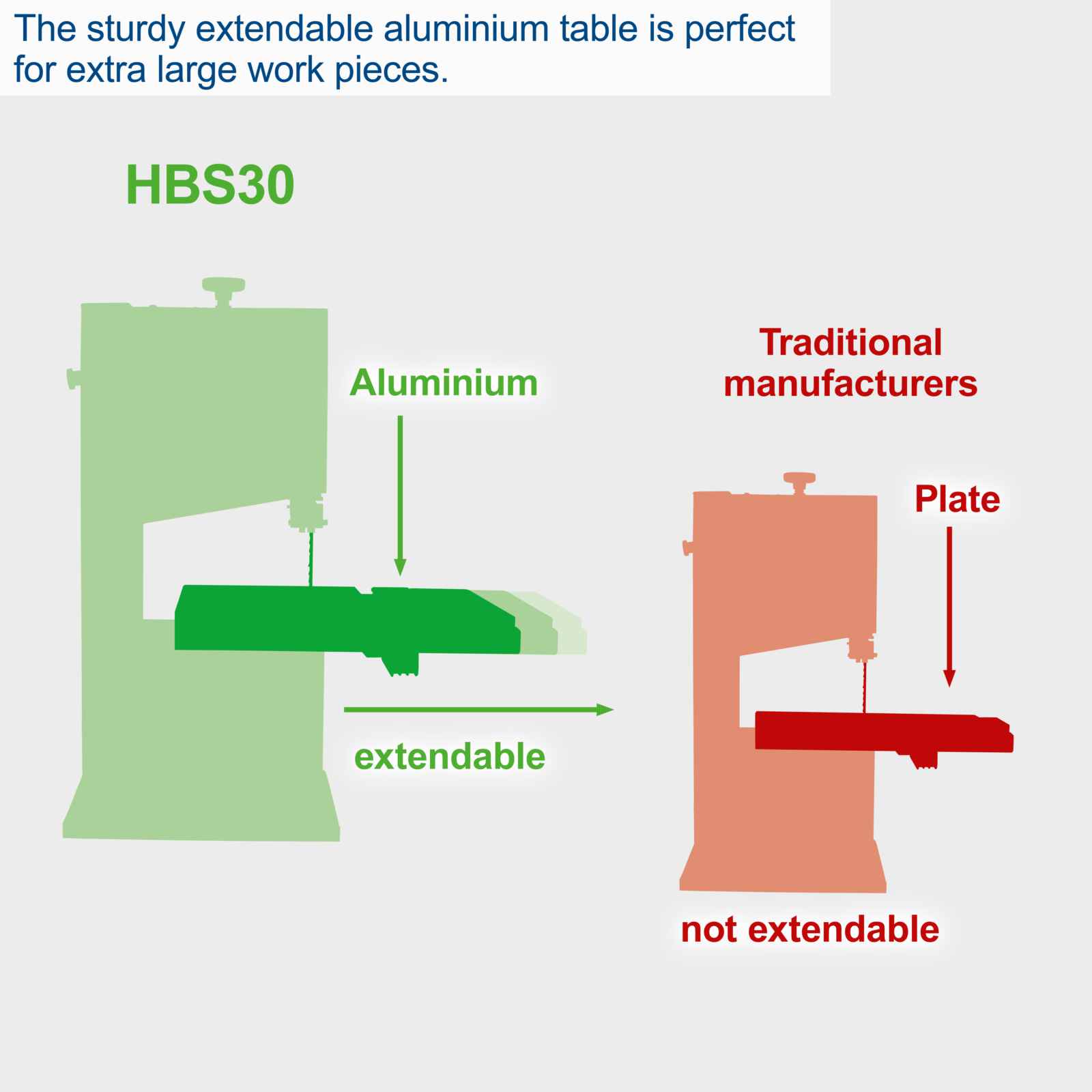 The sturdy extendable aluminium table is perfect for extra large work pieces.

HBS30

Aluminium

extendable

Traditional manufacturers

Plate

not extendable